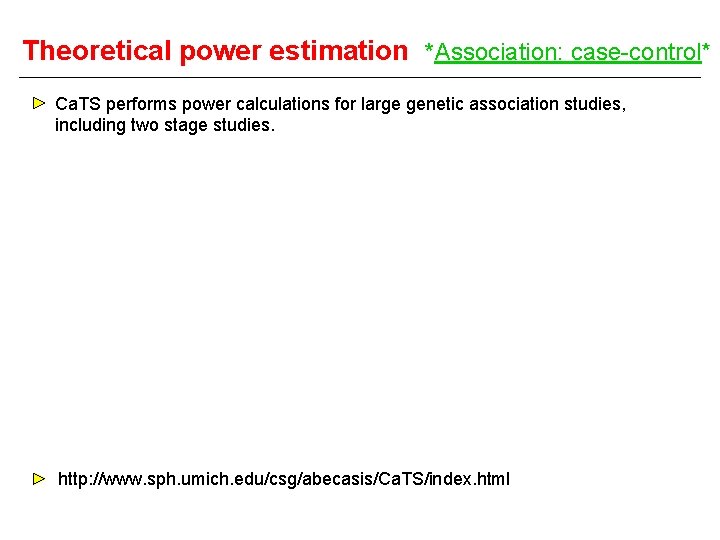 Theoretical power estimation *Association: case-control*

CaTS performs power calculations for large genetic association studies, including two stage studies.

http://www.sph.umich.edu/csg/abecasis/CaTS/index.html